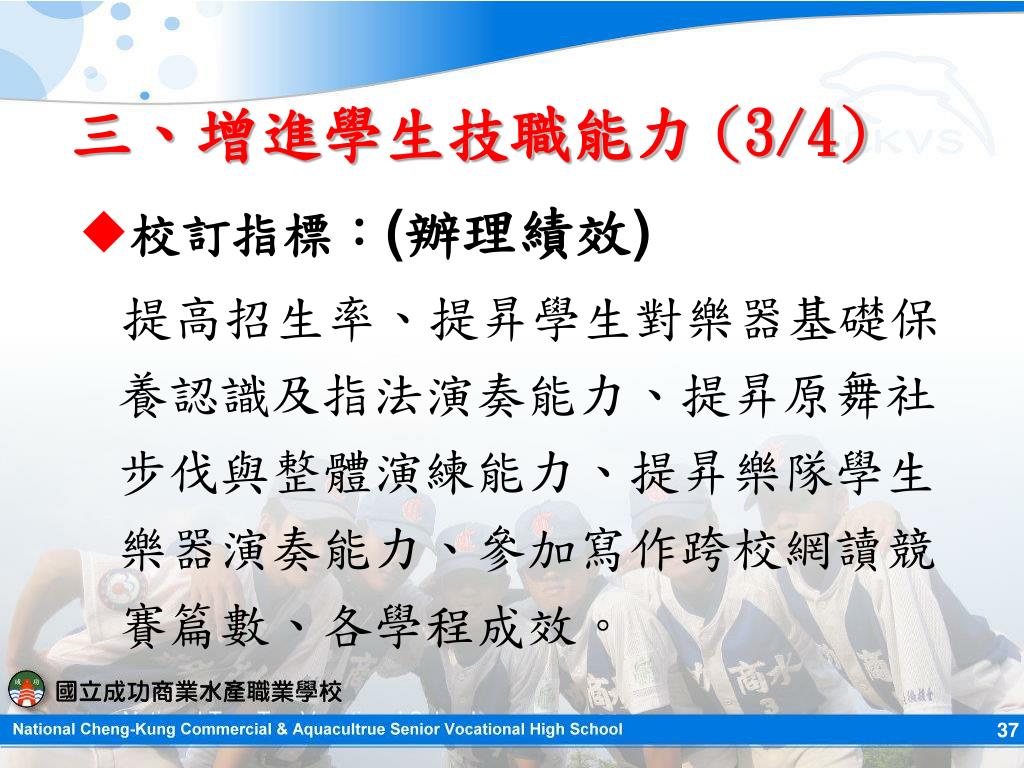 三、增進學生技職能力 (3/4)

◆校訂指標：(辦理績效)

提高招生率、提昇學生對樂器基礎保養認識及指法演奏能力、提昇原舞社步伐與整體演練能力、提昇樂隊學生樂器演奏能力、參加寫作跨校網讀競賽篇數、各學程成效。

國立成功商業水產職業學校

National Cheng-Kung Commercial & Aquacultrue Senior Vocational High School

37